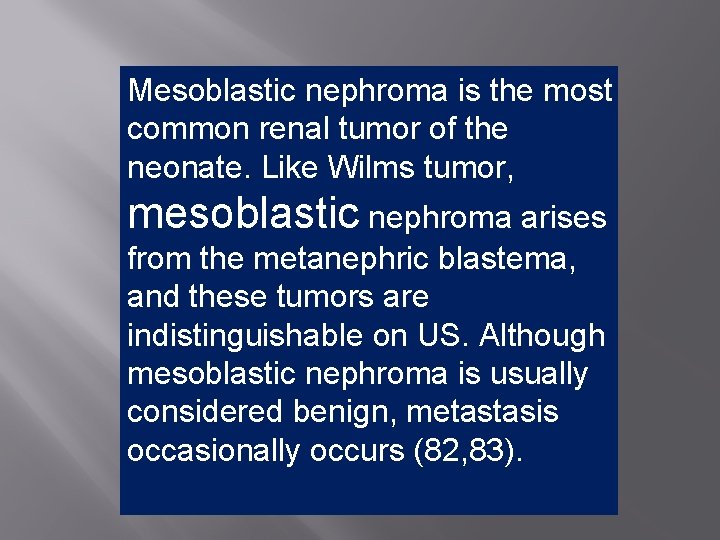 Mesoblastic nephroma is the most common renal tumor of the neonate. Like Wilms tumor, mesoblastic nephroma arises from the metanephric blastema, and these tumors are indistinguishable on US. Although mesoblastic nephroma is usually considered benign, metastasis occasionally occurs (82,83).